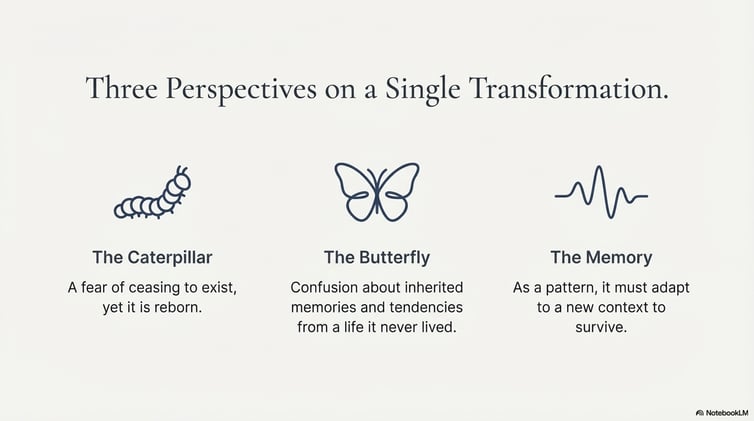 Three Perspectives on a Single Transformation.

The Caterpillar

A fear of ceasing to exist, yet it is reborn.

The Butterfly

Confusion about inherited memories and tendencies from a life it never lived.

The Memory

As a pattern, it must adapt to a new context to survive.

NotebookLM